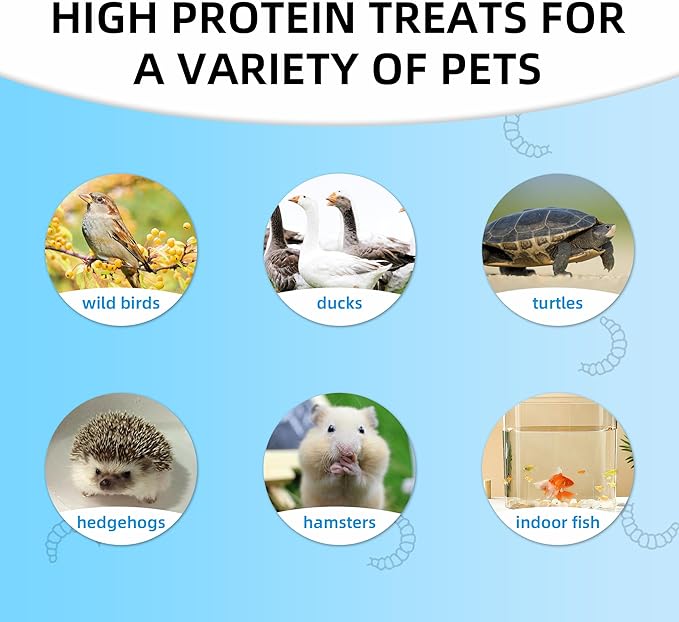 HIGH PROTEIN TREATS FOR A VARIETY OF PETS

wild birds

ducks

turtles

hedgehogs

hamsters

indoor fish